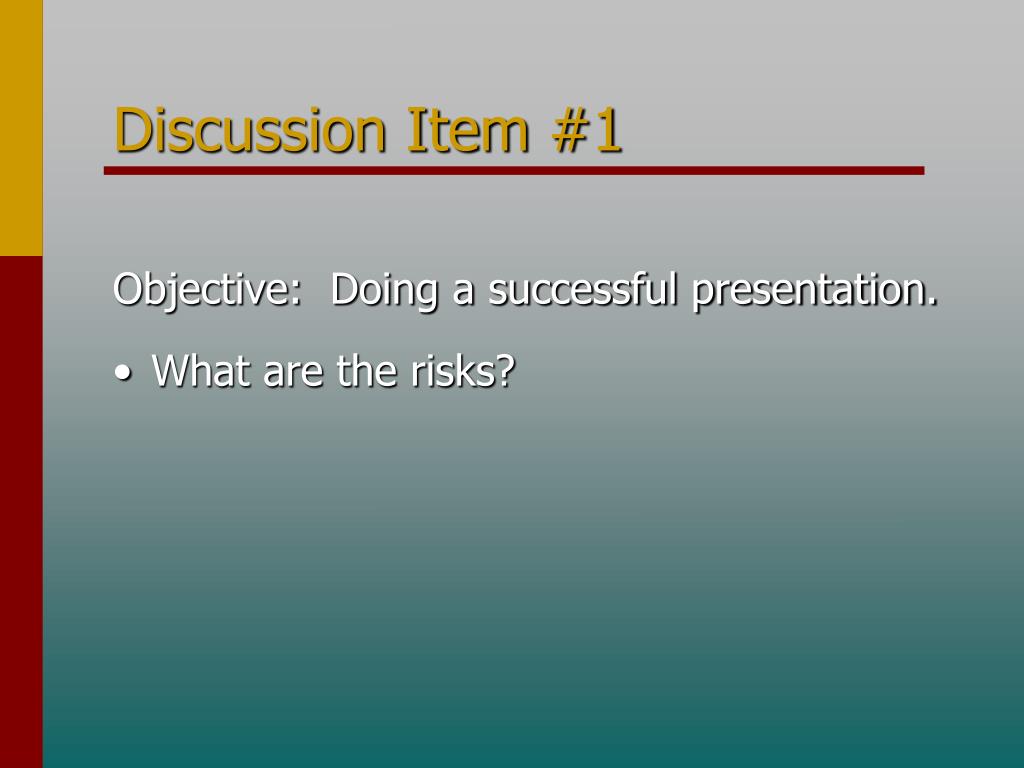 Discussion Item #1

Objective:  Doing a successful presentation.

• What are the risks?